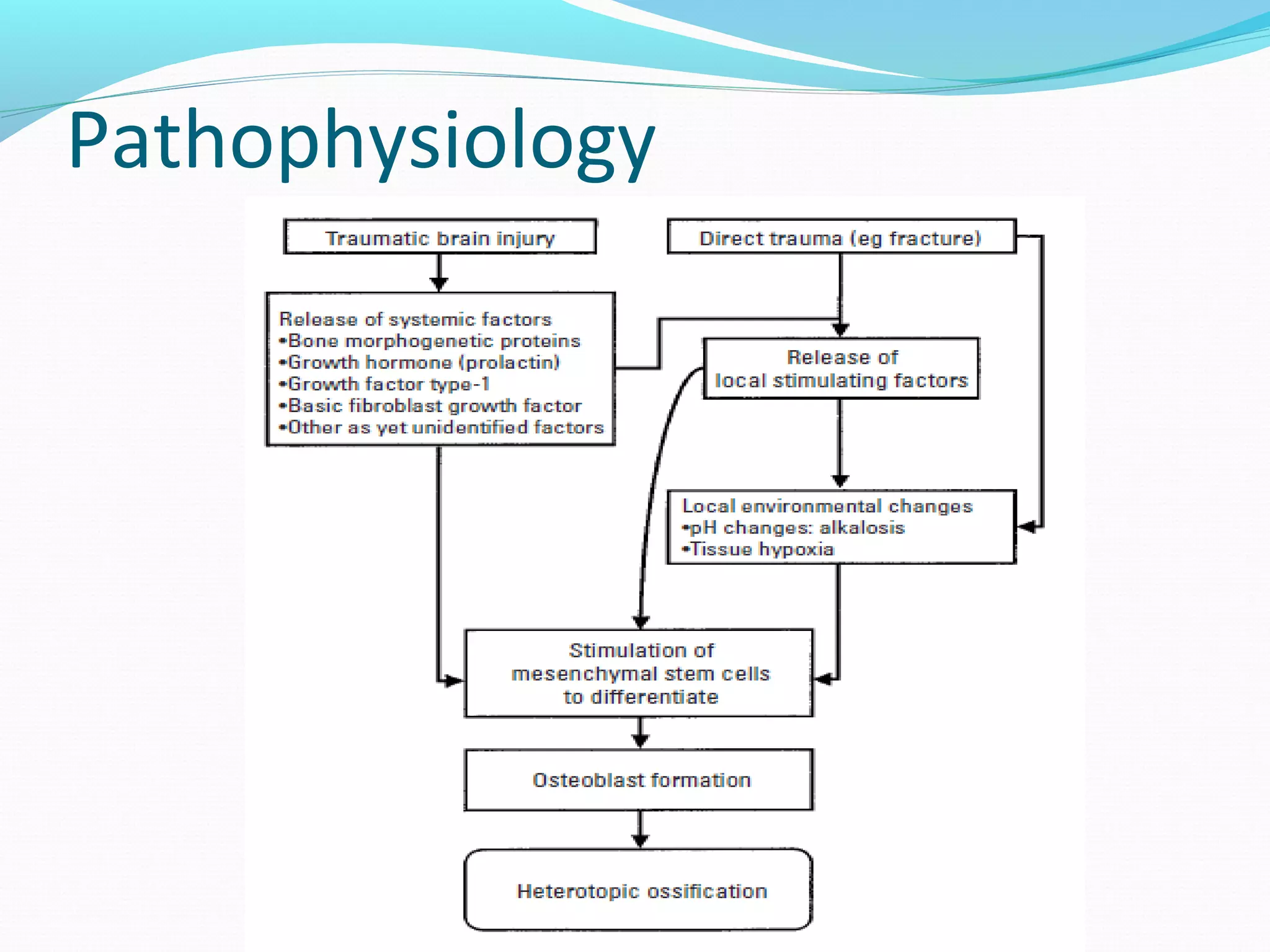 Pathophysiology

Traumatic brain injury

Direct trauma (eg fracture)

Release of systemic factors
•Bone morphogenetic proteins
•Growth hormone (prolactin)
•Growth factor type-1
•Basic fibroblast growth factor
•Other as yet unidentified factors

Release of local stimulating factors

Local environmental changes
•pH changes: alkalosis
•Tissue hypoxia

Stimulation of mesenchymal stem cells to differentiate

Osteoblast formation

Heterotopic ossification